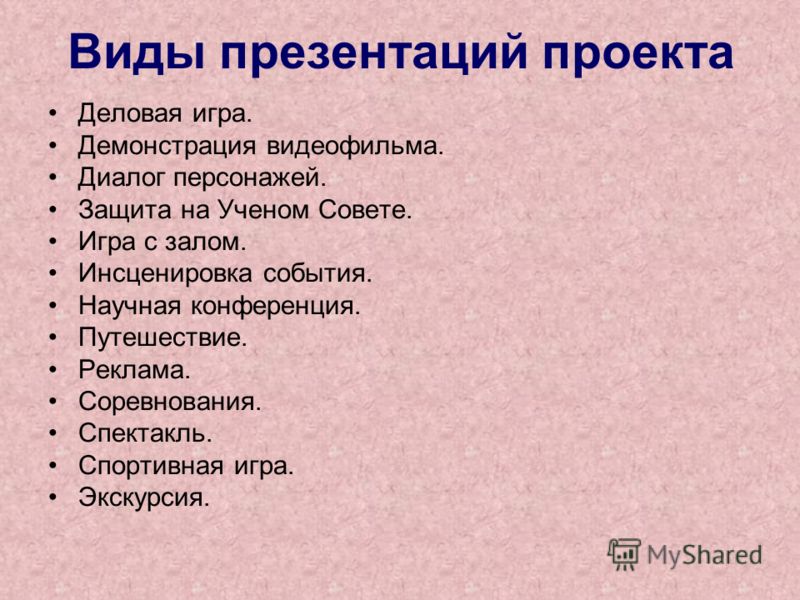 Виды презентаций проекта

• Деловая игра.
• Демонстрация видеофильма.
• Диалог персонажей.
• Защита на Ученом Совете.
• Игра с залом.
• Инсценировка события.
• Научная конференция.
• Путешествие.
• Реклама.
• Соревнования.
• Спектакль.
• Спортивная игра.
• Экскурсия.

MyShared